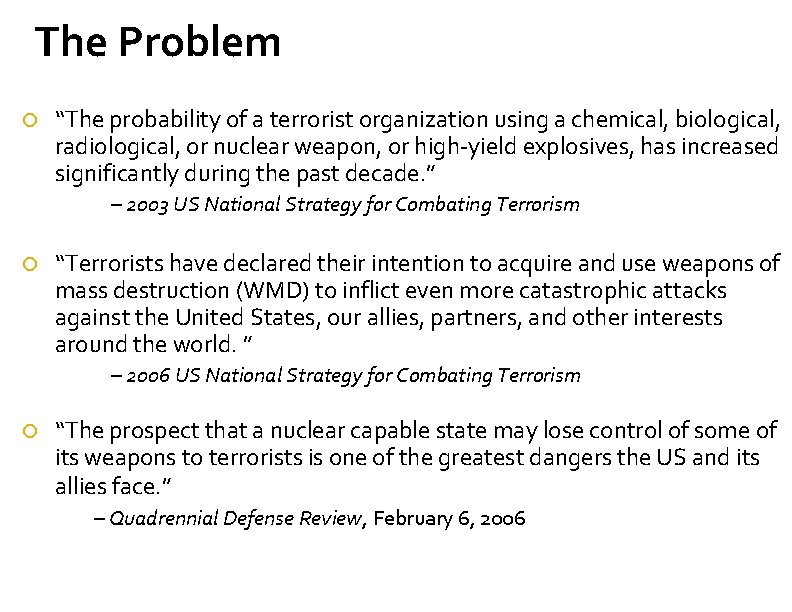 The Problem

“The probability of a terrorist organization using a chemical, biological, radiological, or nuclear weapon, or high-yield explosives, has increased significantly during the past decade.”

– 2003 US National Strategy for Combating Terrorism

“Terrorists have declared their intention to acquire and use weapons of mass destruction (WMD) to inflict even more catastrophic attacks against the United States, our allies, partners, and other interests around the world. ”

– 2006 US National Strategy for Combating Terrorism

“The prospect that a nuclear capable state may lose control of some of its weapons to terrorists is one of the greatest dangers the US and its allies face.”

– Quadrennial Defense Review, February 6, 2006